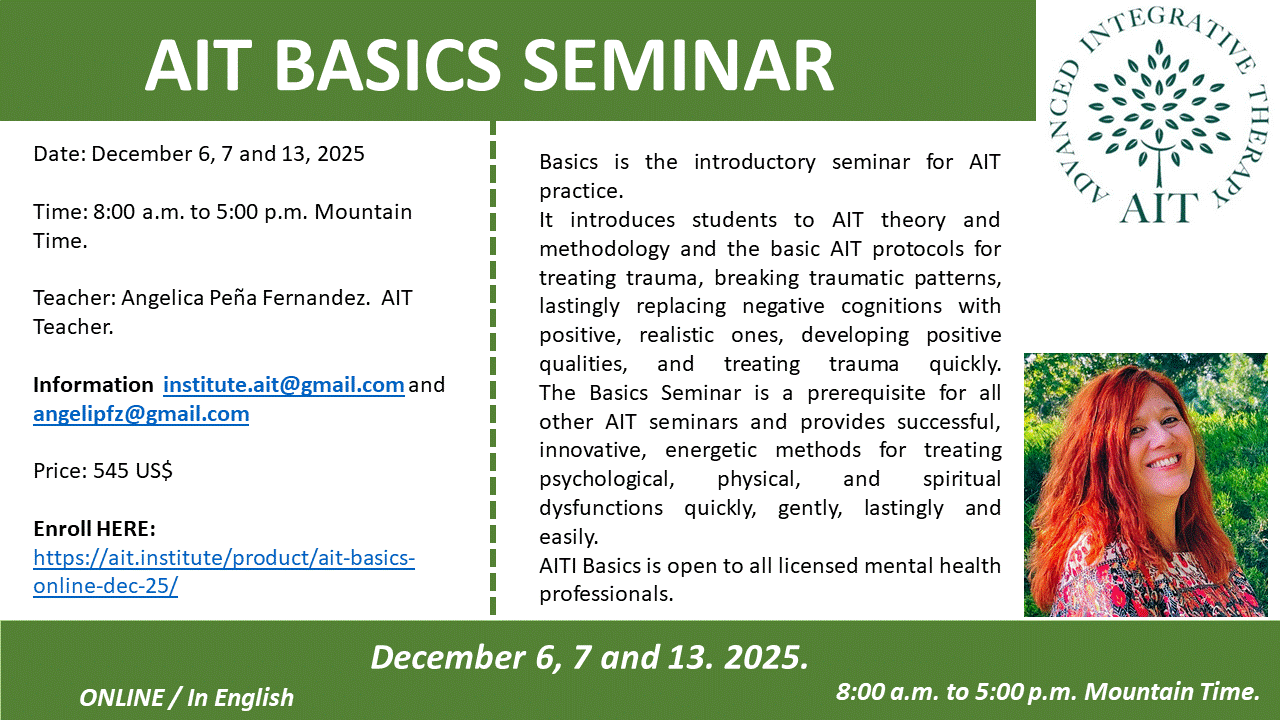 AIT BASICS SEMINAR

ADVANCED INTEGRATIVE THERAPY
AIT

Date: December 6, 7 and 13, 2025

Time: 8:00 a.m. to 5:00 p.m. Mountain Time.

Teacher: Angelica Peña Fernandez. AIT Teacher.

Information institute.ait@gmail.com and angelipfz@gmail.com

Price: 545 US$

Enroll HERE:
https://ait.institute/product/ait-basics-online-dec-25/

Basics is the introductory seminar for AIT practice.
It introduces students to AIT theory and methodology and the basic AIT protocols for treating trauma, breaking traumatic patterns, lastingly replacing negative cognitions with positive, realistic ones, developing positive qualities, and treating trauma quickly. The Basics Seminar is a prerequisite for all other AIT seminars and provides successful, innovative, energetic methods for treating psychological, physical, and spiritual dysfunctions quickly, gently, lastingly and easily.
AITI Basics is open to all licensed mental health professionals.

December 6, 7 and 13. 2025.

ONLINE / In English

8:00 a.m. to 5:00 p.m. Mountain Time.